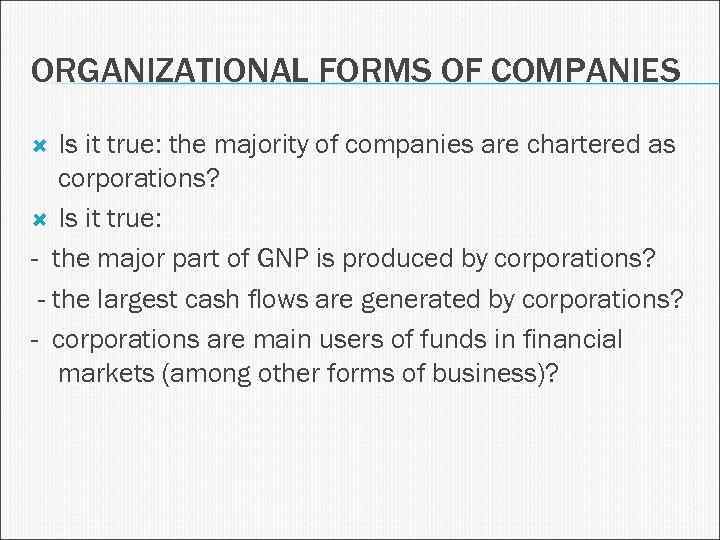 ORGANIZATIONAL FORMS OF COMPANIES

Is it true: the majority of companies are chartered as corporations?

Is it true:

- the major part of GNP is produced by corporations?

- the largest cash flows are generated by corporations?

- corporations are main users of funds in financial markets (among other forms of business)?